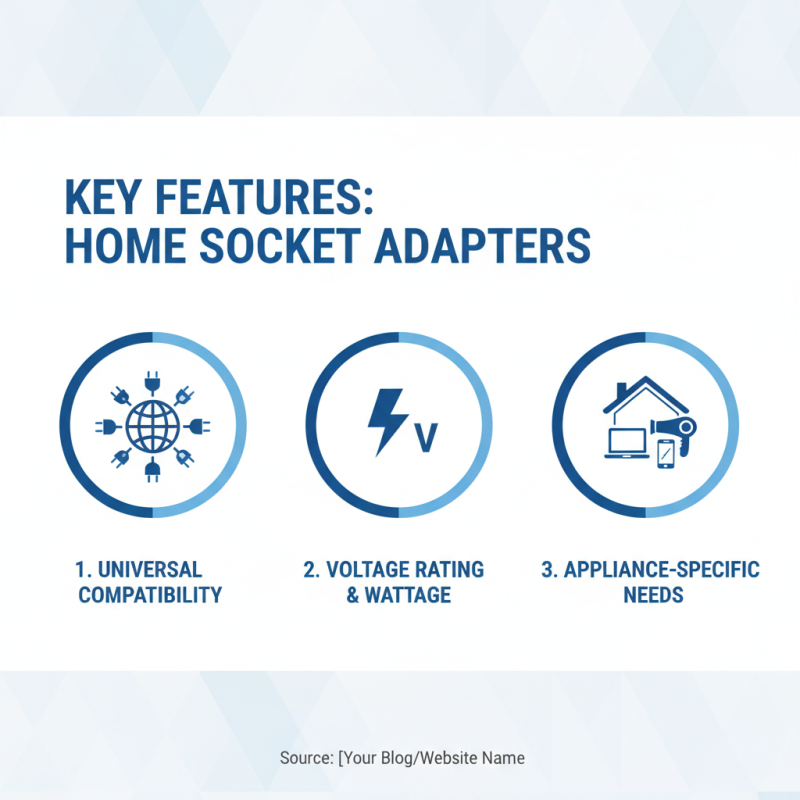 KEY FEATURES:
HOME SOCKET ADAPTERS

V

1. UNIVERSAL COMPATIBILITY

2. VOLTAGE RATING & WATTAGE

3. APPLIANCE-SPECIFIC NEEDS

Source: [Your Blog/Website Name